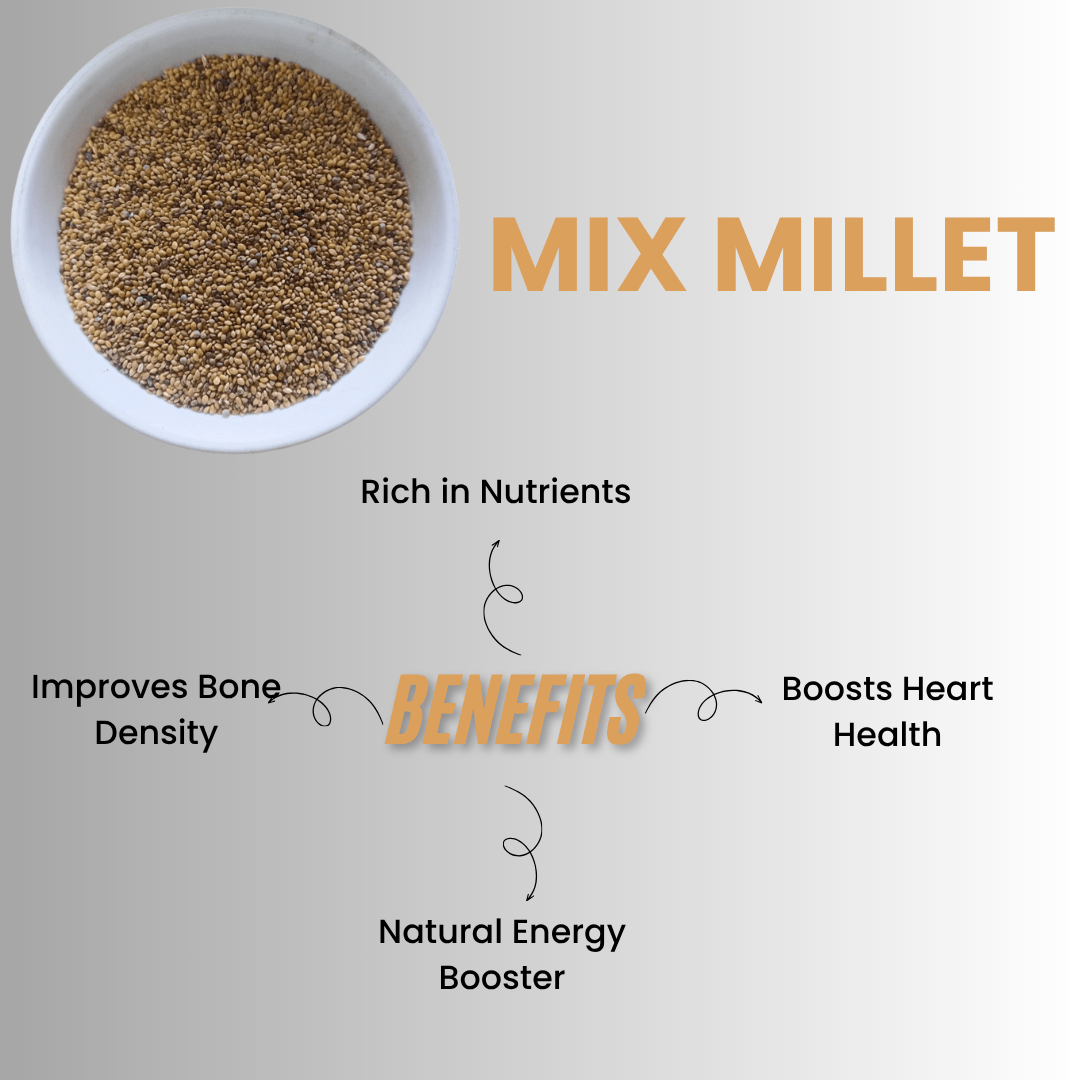 MIX MILLET

Rich in Nutrients

Improves Bone Density

BENEFITS

Boosts Heart Health

Natural Energy Booster